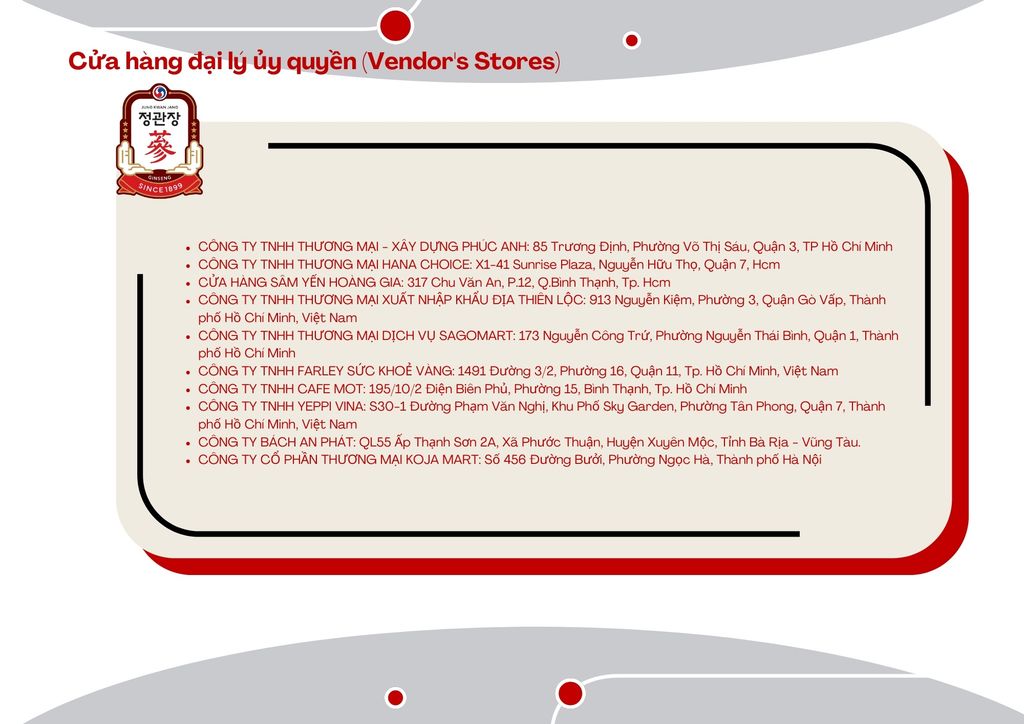 Cửa hàng đại lý ủy quyền (Vendor's Stores)

JUNG KWAN JANG
정관장
蔘
GINSENG
SINCE 1899

- CÔNG TY TNHH THƯƠNG MẠI - XÂY DỰNG PHÚC ANH: 85 Trương Định, Phường Võ Thị Sáu, Quận 3, TP Hồ Chí Minh
- CÔNG TY TNHH THƯƠNG MẠI HANA CHOICE: X1-41 Sunrise Plaza, Nguyễn Hữu Thọ, Quận 7, Hcm
- CỬA HÀNG SÂM YẾN HOÀNG GIA: 317 Chu Văn An, P.12, Q.Bình Thạnh, Tp. Hcm
- CÔNG TY TNHH THƯƠNG MẠI XUẤT NHẬP KHẨU ĐỊA THIÊN LỘC: 913 Nguyễn Kiệm, Phường 3, Quận Gò Vấp, Thành phố Hồ Chí Minh, Việt Nam
- CÔNG TY TNHH THƯƠNG MẠI DỊCH VỤ SAGOMART: 173 Nguyễn Công Trứ, Phường Nguyễn Thái Bình, Quận 1, Thành phố Hồ Chí Minh
- CÔNG TY TNHH FARLEY SỨC KHOẺ VÀNG: 1491 Đường 3/2, Phường 16, Quận 11, Tp. Hồ Chí Minh, Việt Nam
- CÔNG TY TNHH CAFE MOT: 195/10/2 Điện Biên Phủ, Phường 15, Bình Thạnh, Tp. Hồ Chí Minh
- CÔNG TY TNHH YEPPI VINA: S30-1 Đường Phạm Văn Nghị, Khu Phố Sky Garden, Phường Tân Phong, Quận 7, Thành phố Hồ Chí Minh, Việt Nam
- CÔNG TY BÁCH AN PHÁT: QL55 Ấp Thạnh Sơn 2A, Xã Phước Thuận, Huyện Xuyên Mộc, Tỉnh Bà Rịa - Vũng Tàu.
- CÔNG TY CỔ PHẦN THƯƠNG MẠI KOJA MART: Số 456 Đường Bưởi, Phường Ngọc Hà, Thành phố Hà Nội